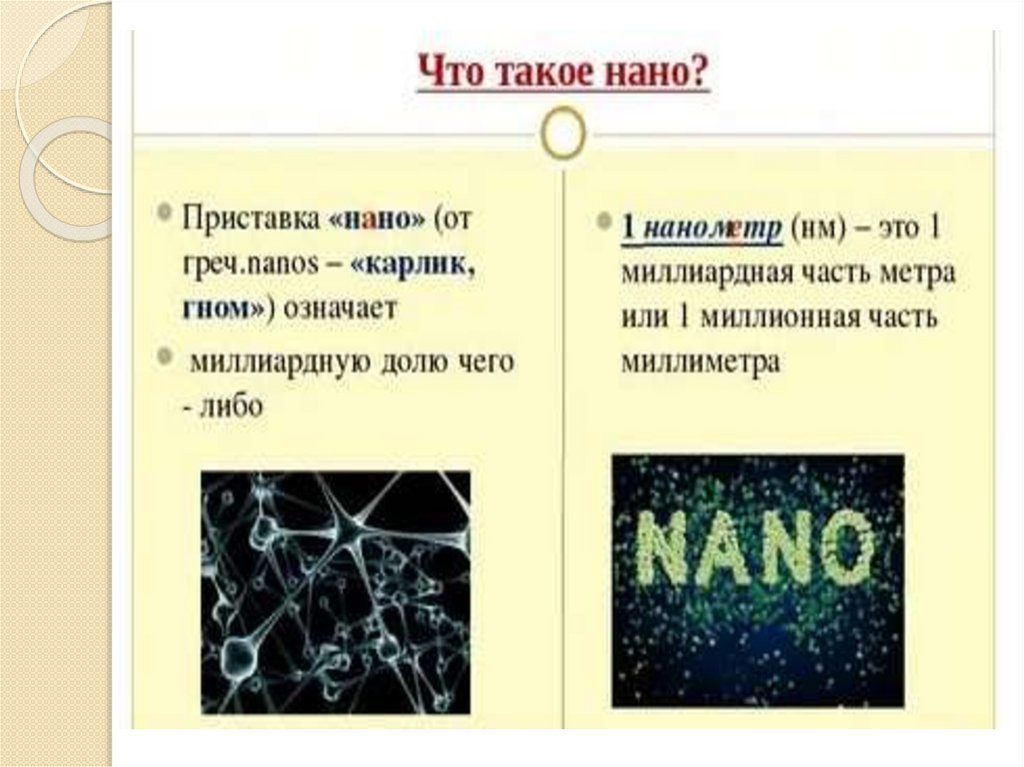 Что такое нано?

Приставка «нано» (от греч.nanos – «карлик, гном») означает

миллиардную долю чего - либо

1 нанометр (нм) – это 1 миллиардная часть метра или 1 миллионная часть миллиметра

NANO